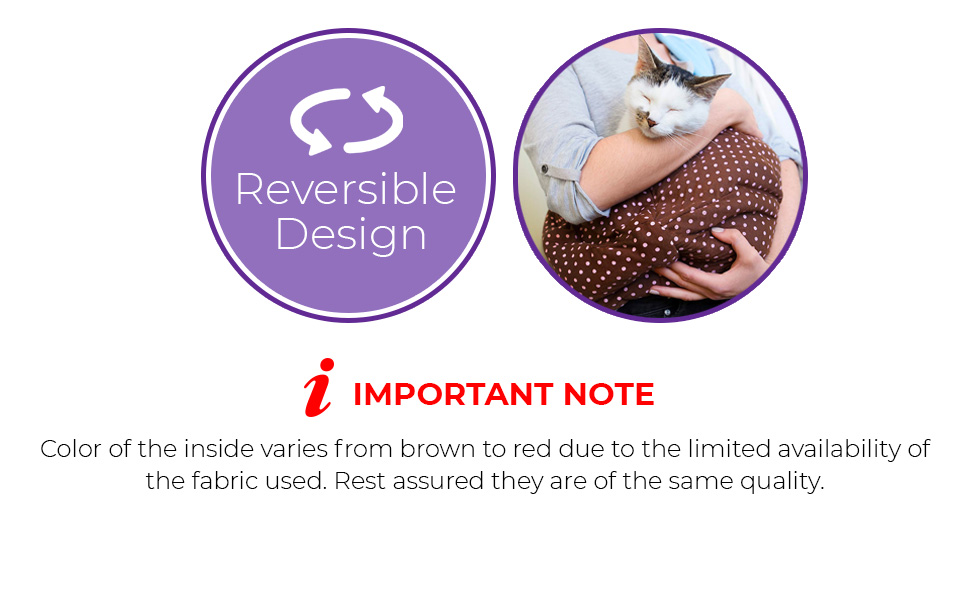 Reversible Design

i IMPORTANT NOTE

Color of the inside varies from brown to red due to the limited availability of the fabric used. Rest assured they are of the same quality.